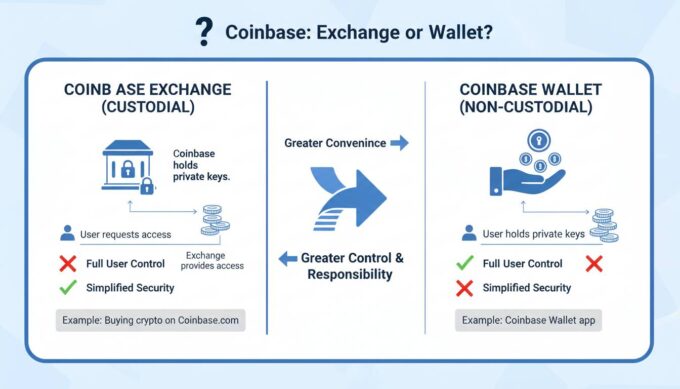 ? Coinbase: Exchange or Wallet?

COINB ASE EXCHANGE (CUSTODIAL)

Coinbase holds private keys.

User requests access

Exchange provides access

Full User Control

Simplified Security

Example: Buying crypto on Coinbase.com

Greater Convenince

Greater Control & Responsibility

COINBASE WALLET (NON-CUSTODIAL)

User holds private keys

Full User Control

Simplified Security

Example: Coinbase Wallet app